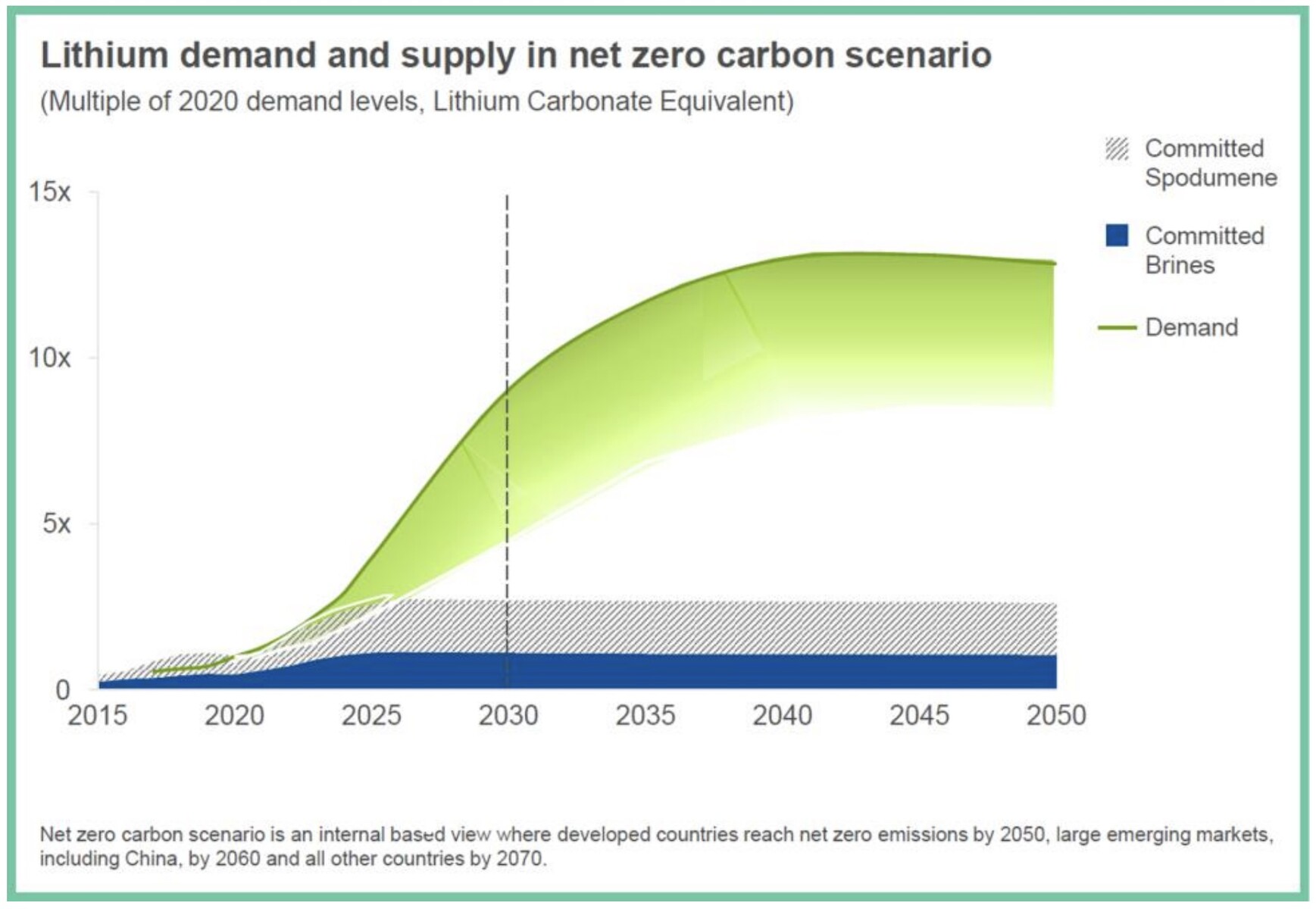 Lithium demand and supply in net zero carbon scenario
(Multiple of 2020 demand levels, Lithium Carbonate Equivalent)

Committed Spodumene
Committed Brines
Demand

15x
10x
5x
0

2015 2020 2025 2030 2035 2040 2045 2050

Net zero carbon scenario is an internal based view where developed countries reach net zero emissions by 2050, large emerging markets, including China, by 2060 and all other countries by 2070.